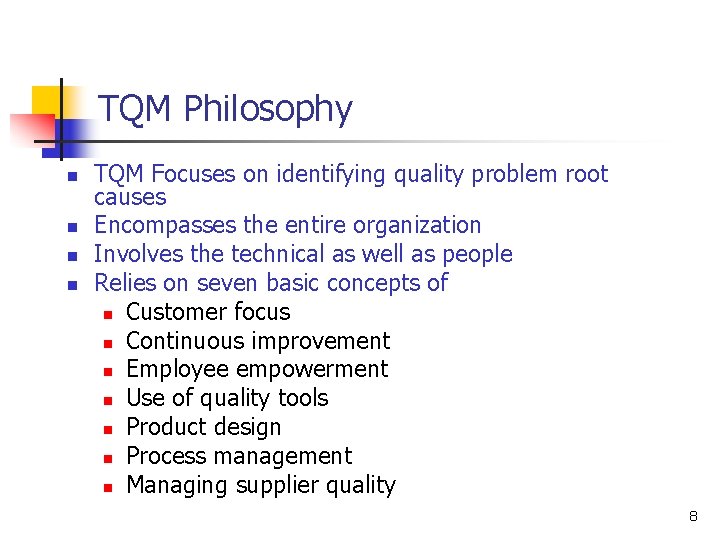 TQM Philosophy

- TQM Focuses on identifying quality problem root causes
- Encompasses the entire organization
- Involves the technical as well as people
- Relies on seven basic concepts of
  - Customer focus
  - Continuous improvement
  - Employee empowerment
  - Use of quality tools
  - Product design
  - Process management
  - Managing supplier quality

8